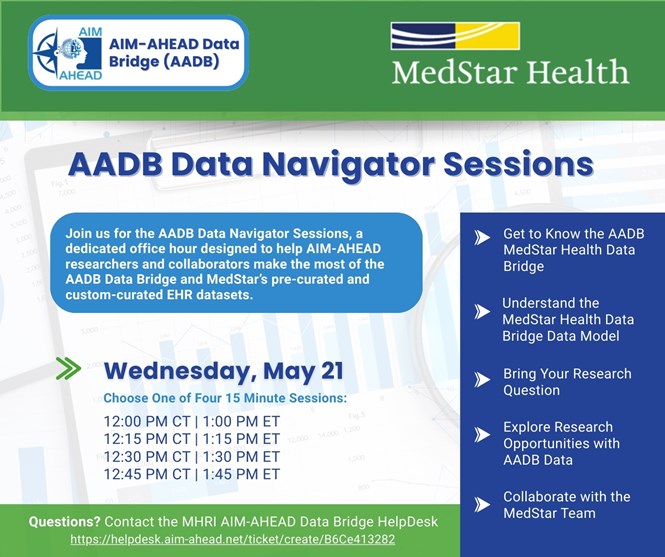 AIM AHEAD

AIM-AHEAD Data Bridge (AADB)

MedStar Health

AADB Data Navigator Sessions

Join us for the AADB Data Navigator Sessions, a dedicated office hour designed to help AIM-AHEAD researchers and collaborators make the most of the AADB Data Bridge and MedStar's pre-curated and custom-curated EHR datasets.

Wednesday, May 21

Choose One of Four 15 Minute Sessions:

12:00 PM CT | 1:00 PM ET
12:15 PM CT | 1:15 PM ET
12:30 PM CT | 1:30 PM ET
12:45 PM CT | 1:45 PM ET

Get to Know the AADB MedStar Health Data Bridge

Understand the MedStar Health Data Bridge Data Model

Bring Your Research Question

Explore Research Opportunities with AADB Data

Collaborate with the MedStar Team

Questions? Contact the MHRI AIM-AHEAD Data Bridge HelpDesk
https://helpdesk.aim-ahead.net/ticket/create/B6Ce413282